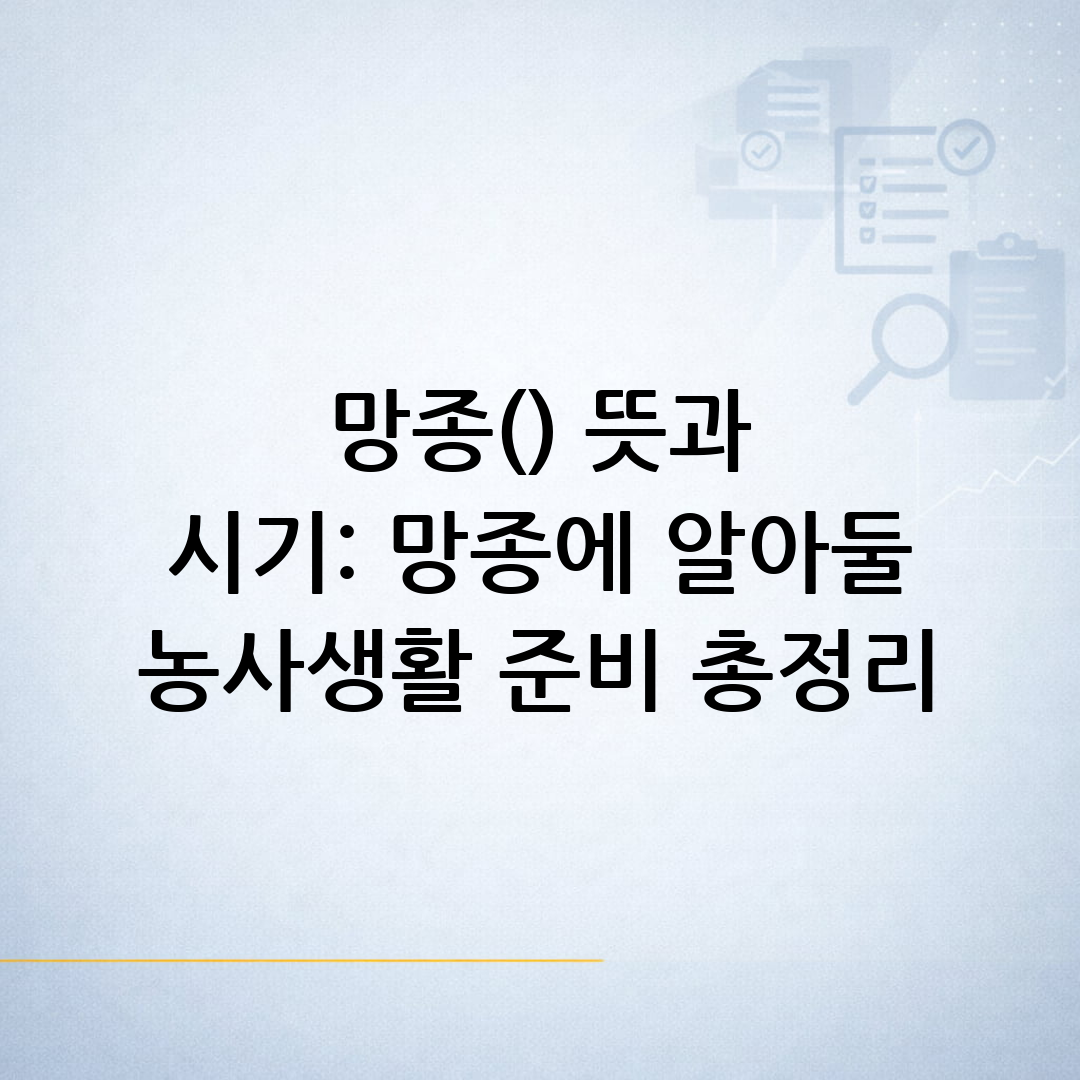 망종() 뜻과 시기: 망종에 알아둘 농사생활 준비 총정리